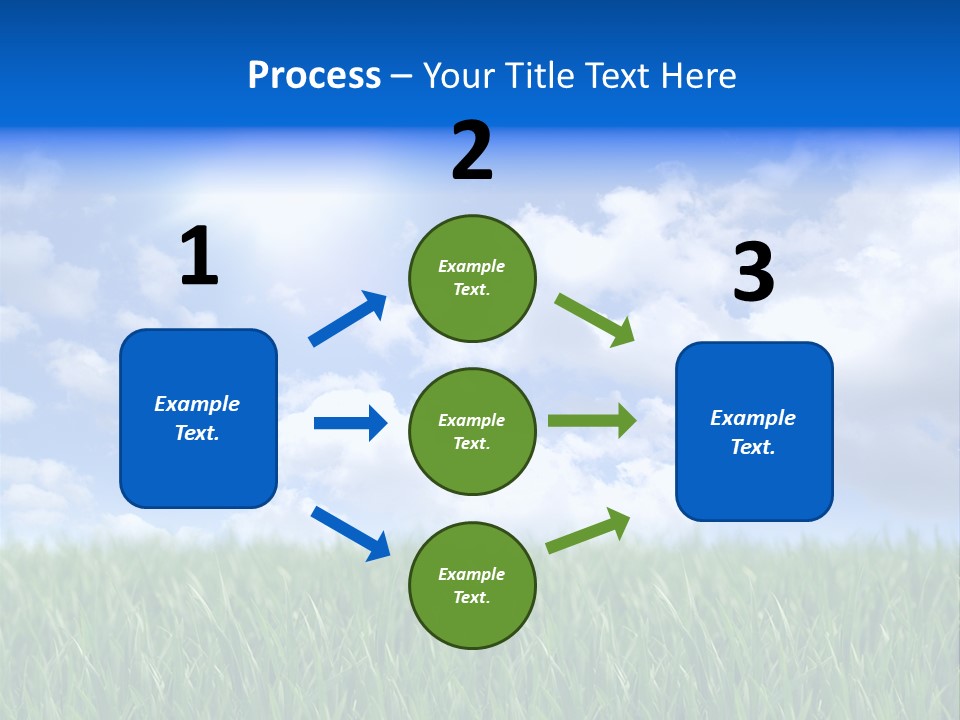 Process – Your Title Text Here

1

Example Text.

2

Example Text.

Example Text.

Example Text.

3

Example Text.